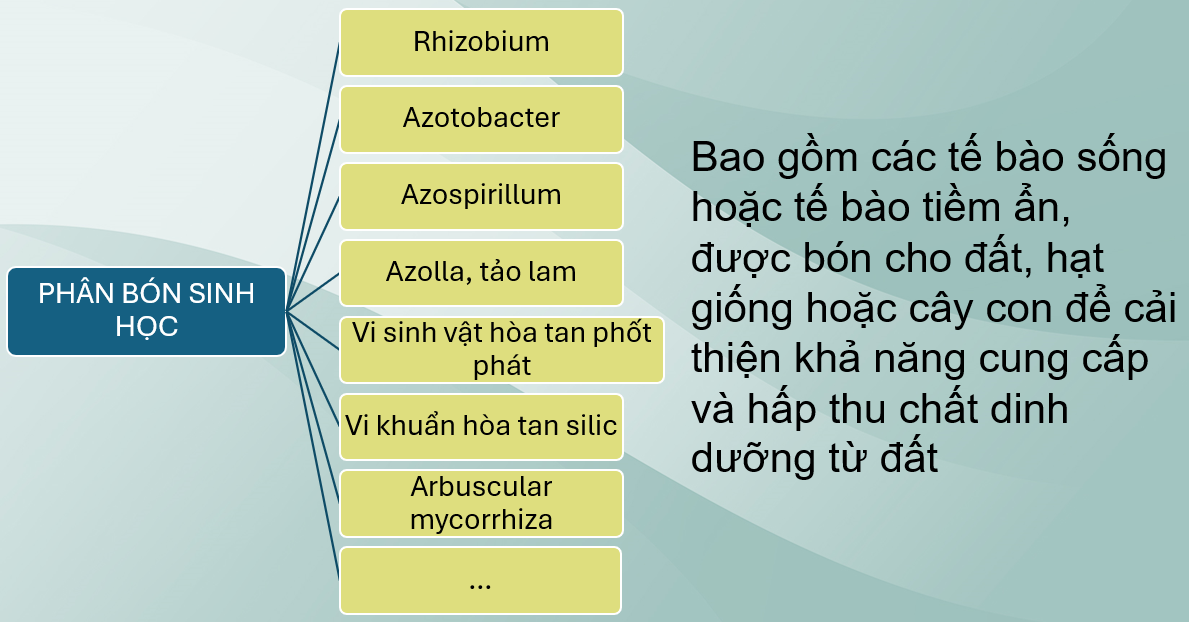 PHÂN BÓN SINH HỌC

Rhizobium

Azotobacter

Azospirillum

Azolla, tảo lam

Vi sinh vật hòa tan phốt phát

Vi khuẩn hòa tan silic

Arbuscular mycorrhiza

...

Bao gồm các tế bào sống hoặc tế bào tiềm ẩn, được bón cho đất, hạt giống hoặc cây con để cải thiện khả năng cung cấp và hấp thu chất dinh dưỡng từ đất